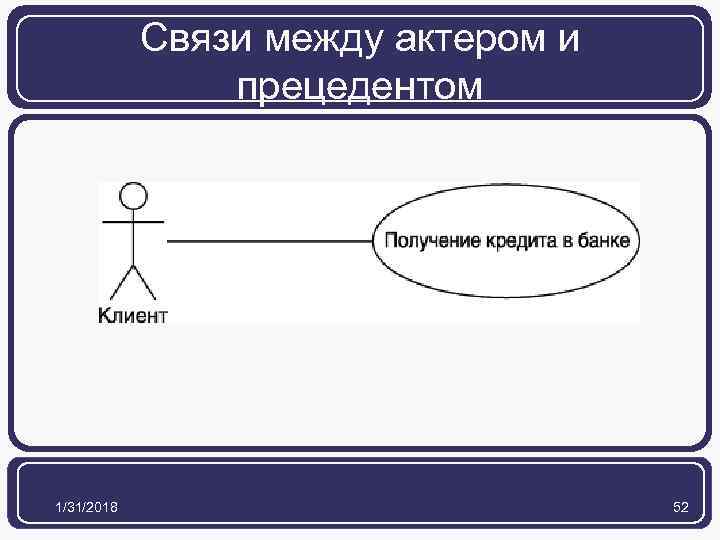 Связи между актером и прецедентом

Клиент

Получение кредита в банке

1/31/2018

52